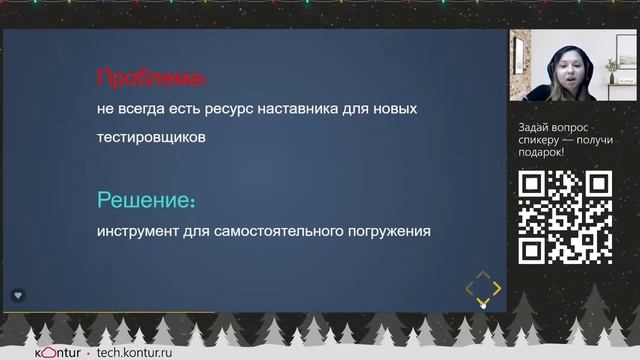 Проблема:
не всегда есть ресурс наставника для новых тестировщиков

Решение:
инструмент для самостоятельного погружения

Задай вопрос спикеру — получи подарок!

kontur · tech.kontur.ru